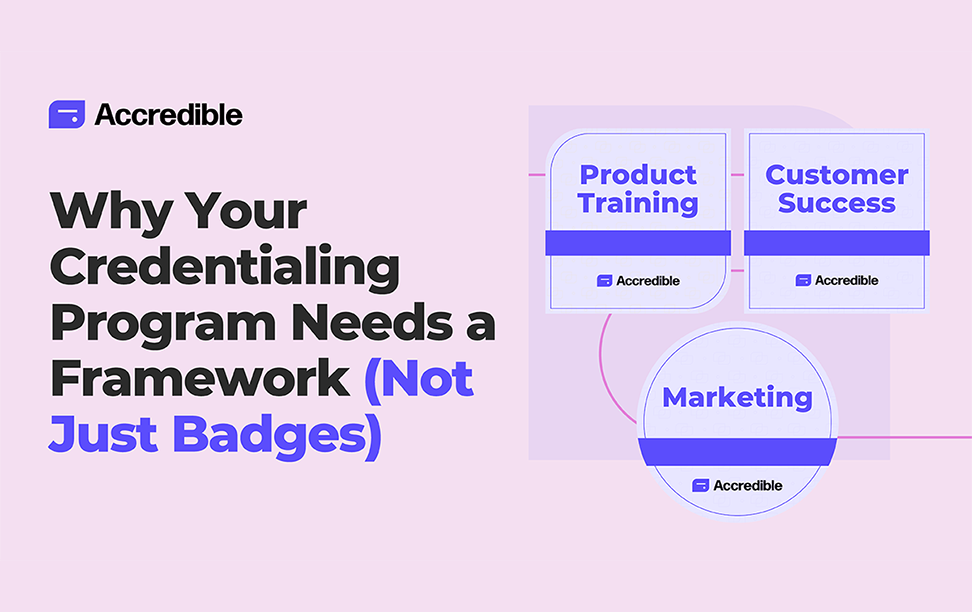 Accredible

Why Your Credentialing Program Needs a Framework (Not Just Badges)

Product Training
Accredible

Customer Success
Accredible

Marketing
Accredible